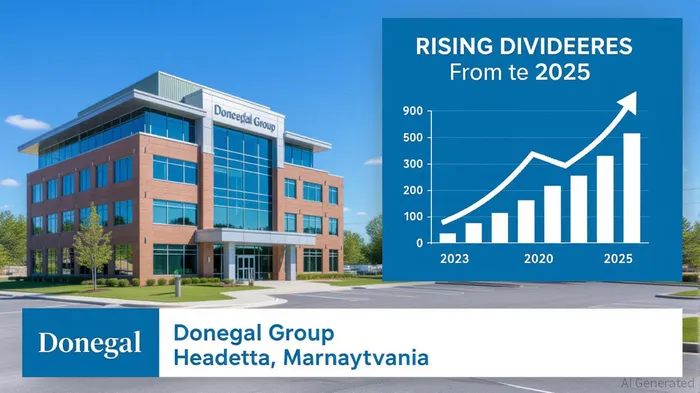 Donegal Group

RISING DIVIDEERES
From te 2025

900
500
300
200
100
0

2023
2020
2025

Donegal

Donegal Group
Headetta, Marnaytvania

AI Generated